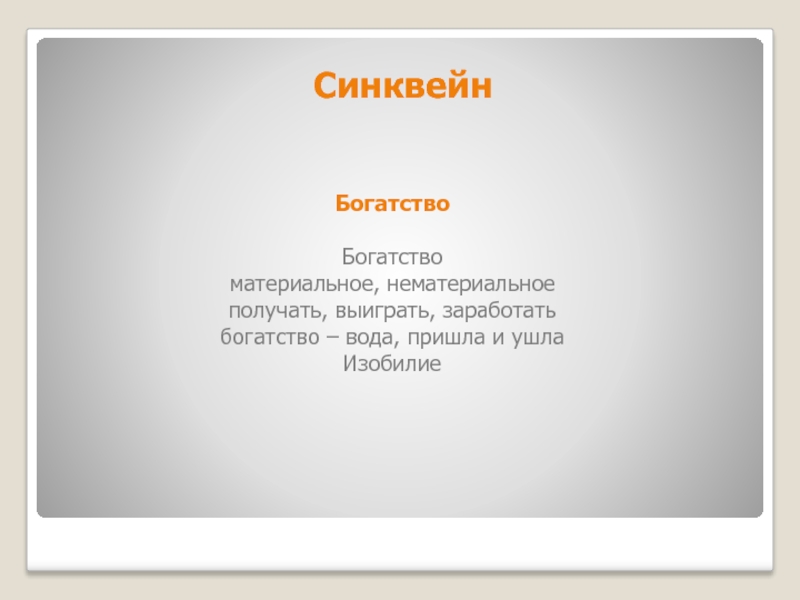 Синквейн

Богатство

Богатство
материальное, нематериальное
получать, выиграть, заработать
богатство – вода, пришла и ушла
Изобилие